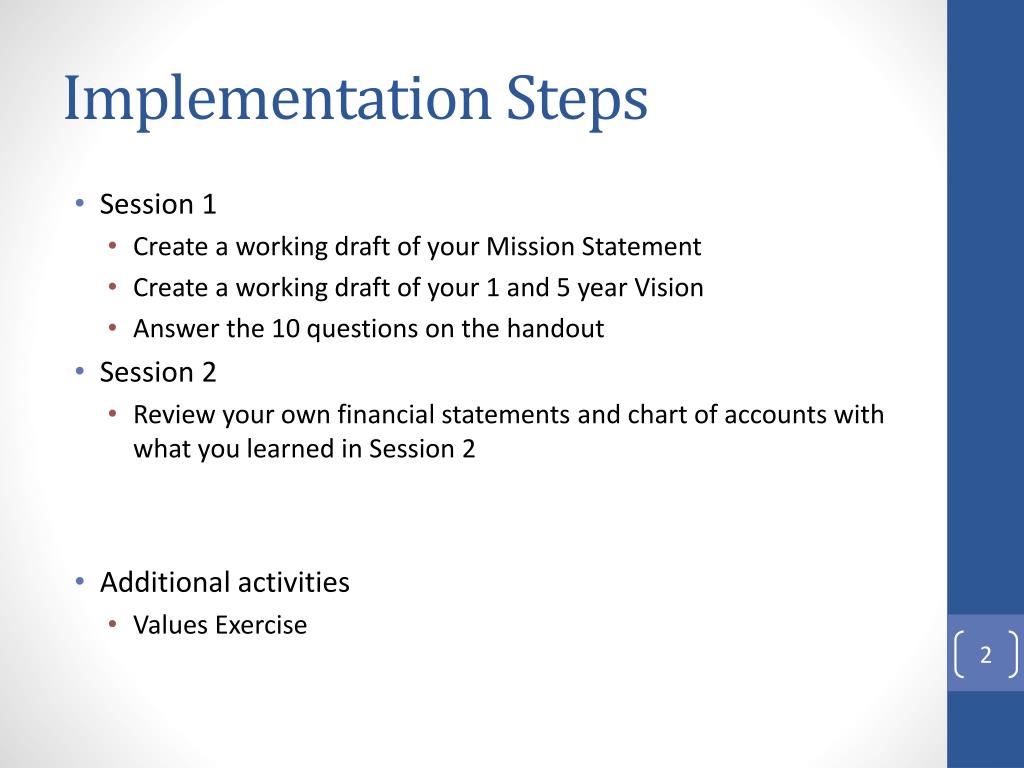 Implementation Steps

• Session 1
  • Create a working draft of your Mission Statement
  • Create a working draft of your 1 and 5 year Vision
  • Answer the 10 questions on the handout
• Session 2
  • Review your own financial statements and chart of accounts with what you learned in Session 2

• Additional activities
  • Values Exercise

2